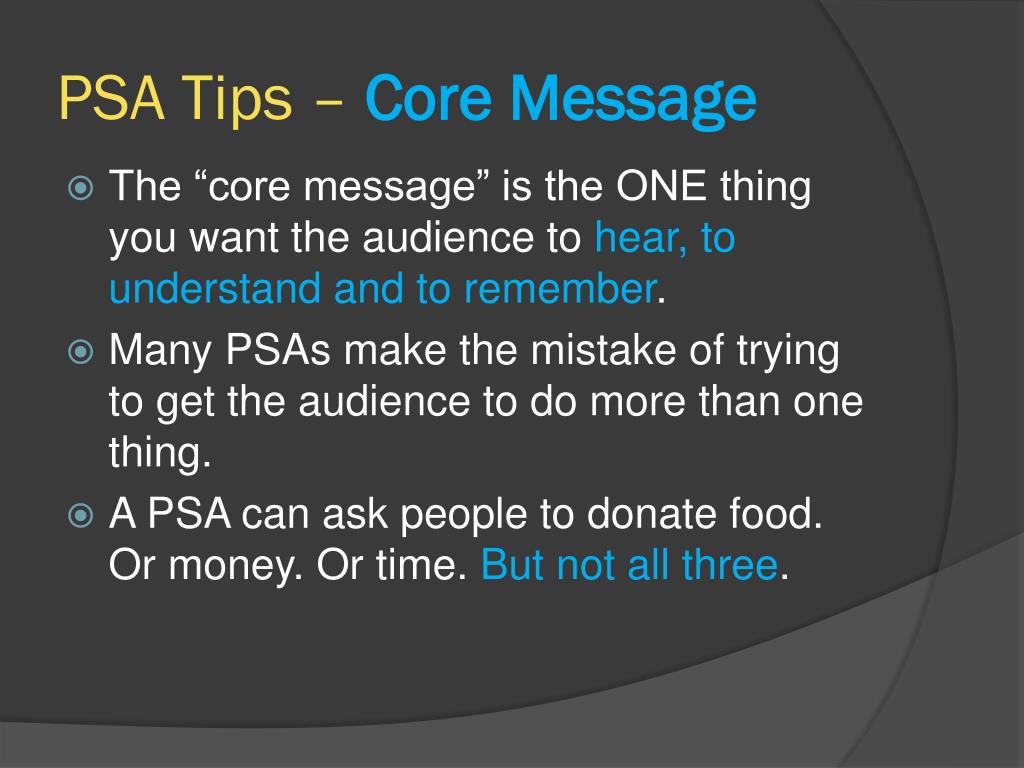 PSA Tips – Core Message

The “core message” is the ONE thing you want the audience to hear, to understand and to remember.

Many PSAs make the mistake of trying to get the audience to do more than one thing.

A PSA can ask people to donate food. Or money. Or time. But not all three.